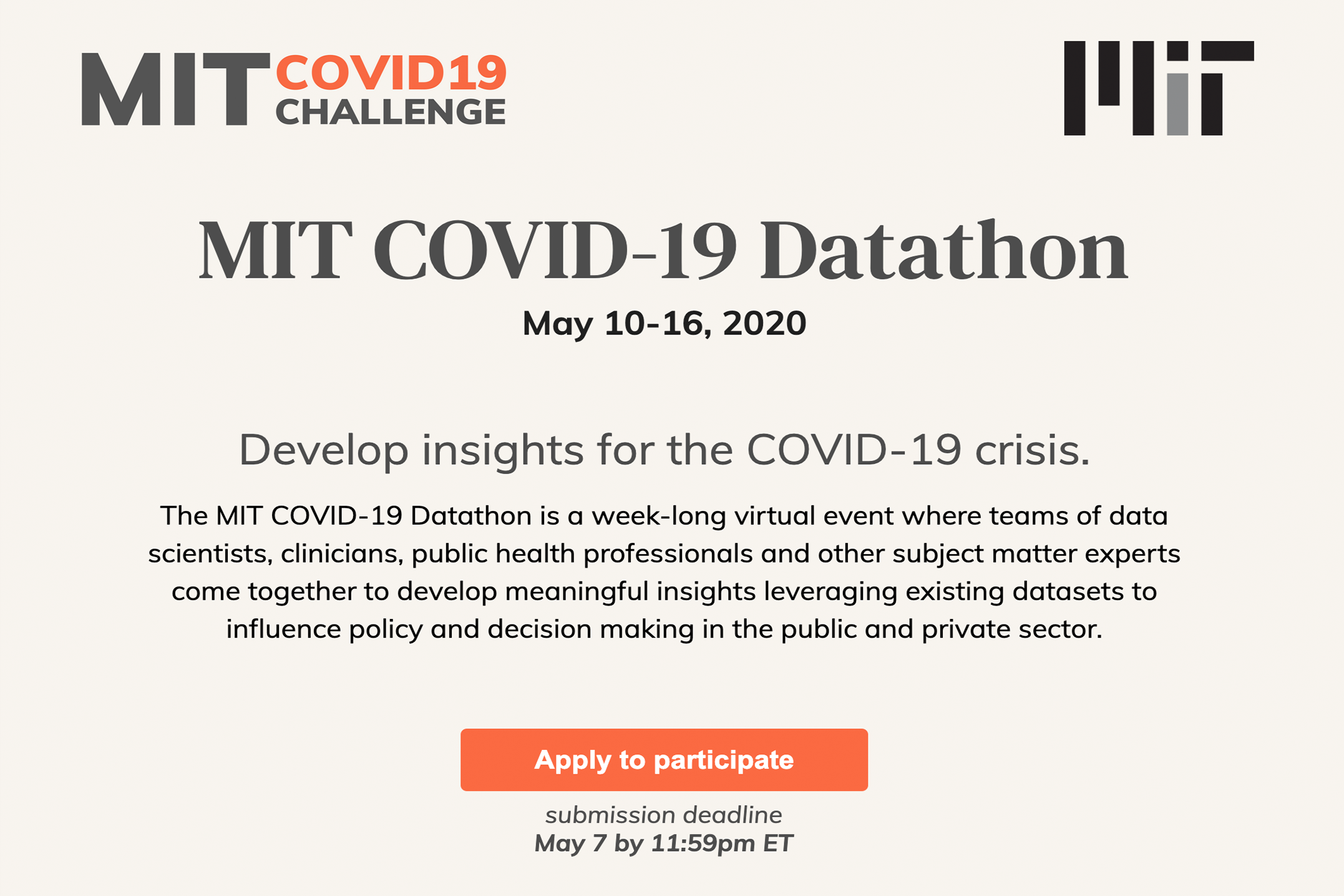 MIT COVID19 CHALLENGE

MIT

MIT COVID-19 Datathon

May 10-16, 2020

Develop insights for the COVID-19 crisis.

The MIT COVID-19 Datathon is a week-long virtual event where teams of data scientists, clinicians, public health professionals and other subject matter experts come together to develop meaningful insights leveraging existing datasets to influence policy and decision making in the public and private sector.

Apply to participate

submission deadline
May 7 by 11:59pm ET